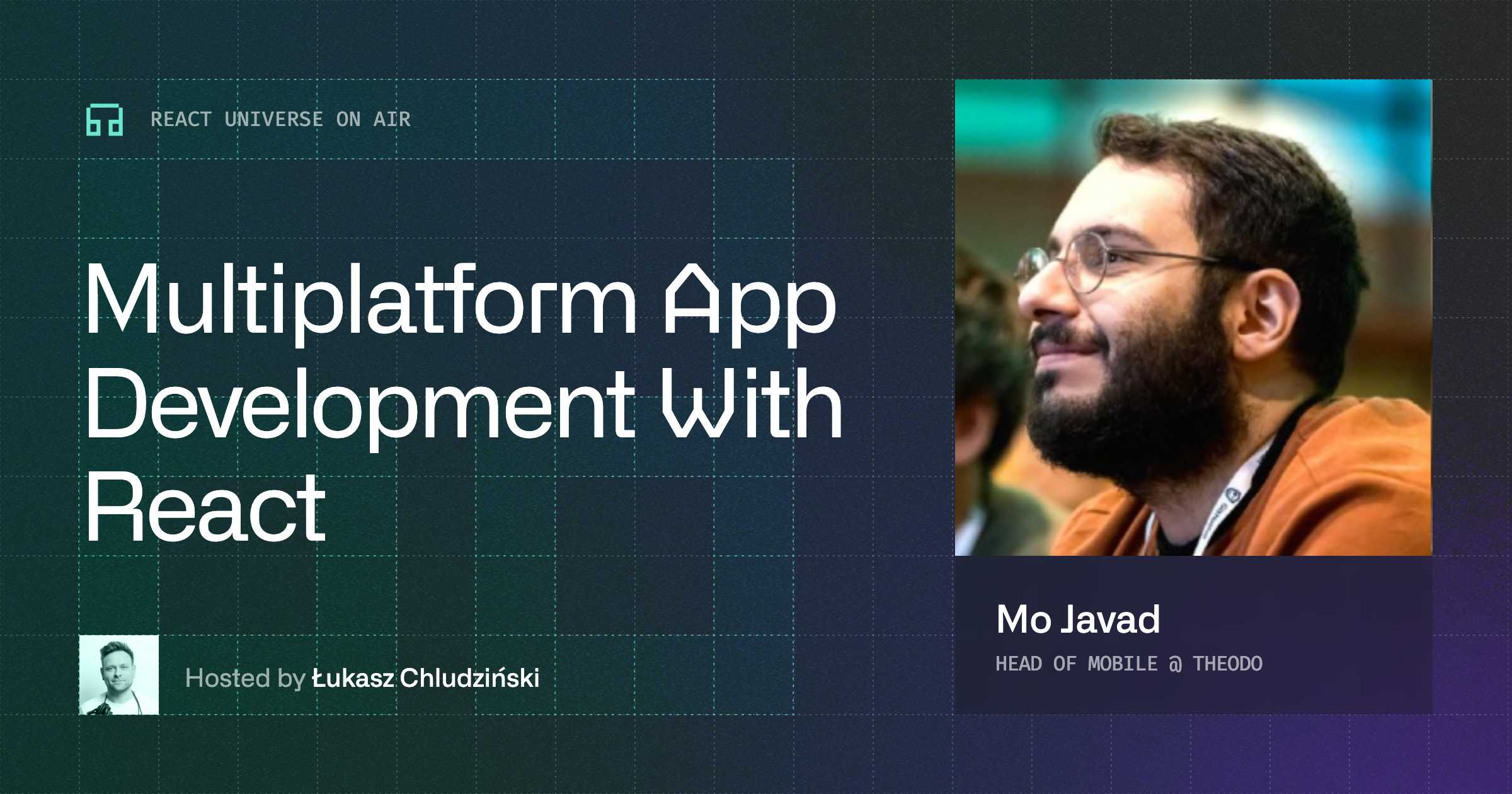 REACT UNIVERSE ON AIR

Multiplatform App Development With React

Hosted by Łukasz Chludziński

Mo Javad

HEAD OF MOBILE @ THEODO